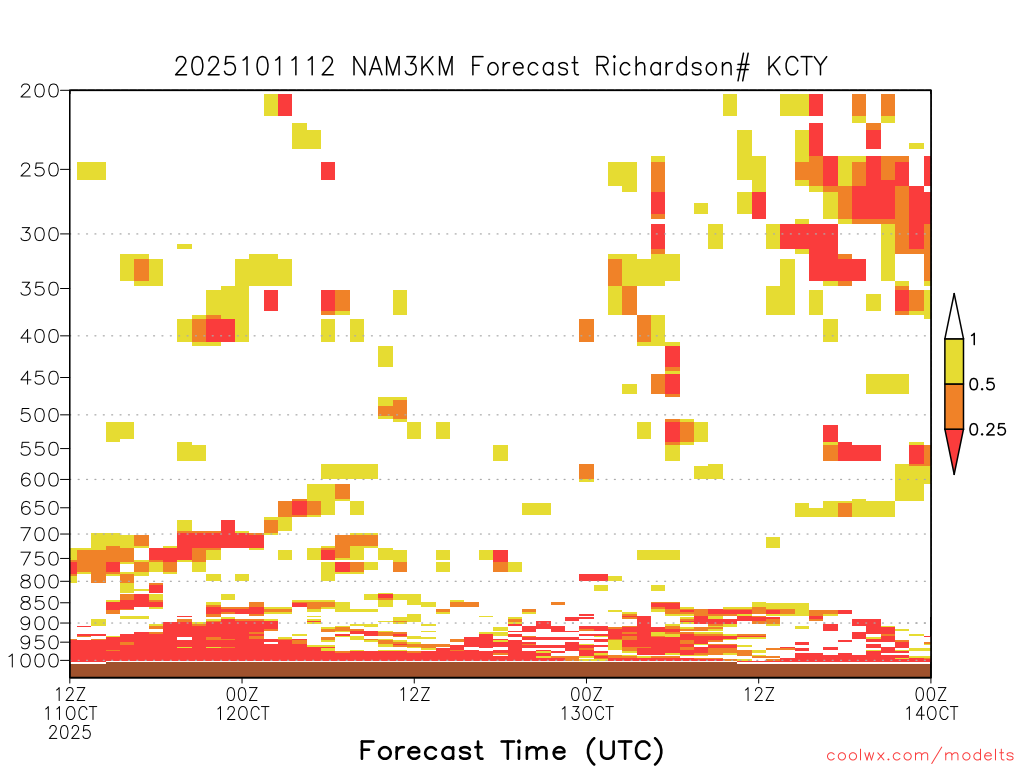 2025101112 NAM3KM Forecast Richardson# KCTY

200
250
300
350
400
450
500
550
600
650
700
750
800
850
900
950
1000

1
0.5
0.25

12Z 11OCT 2025
00Z 12OCT
12Z
00Z 13OCT
12Z
00Z 14OCT

Forecast Time (UTC)

coolwx.com/modelts